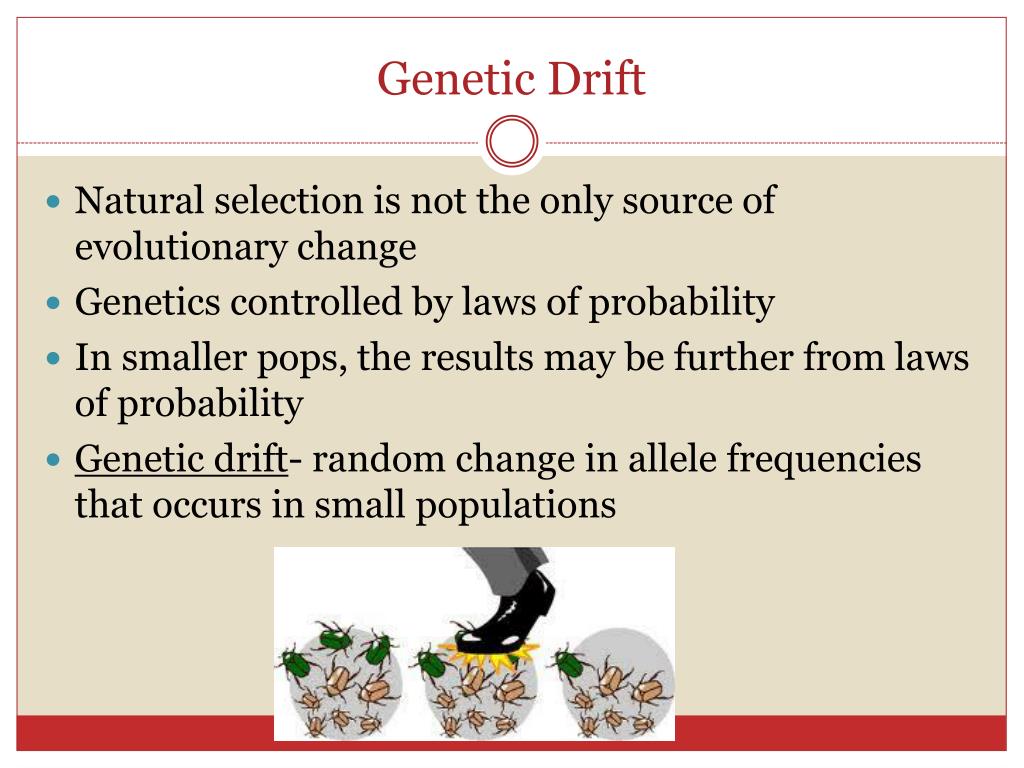 Genetic Drift

- Natural selection is not the only source of evolutionary change
- Genetics controlled by laws of probability
- In smaller pops, the results may be further from laws of probability
- Genetic drift- random change in allele frequencies that occurs in small populations